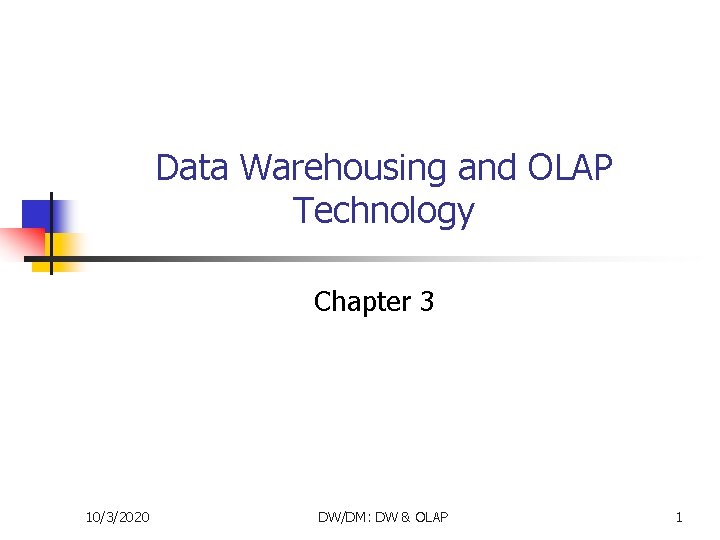 Data Warehousing and OLAP Technology

Chapter 3

10/3/2020

DW/DM: DW & OLAP

1